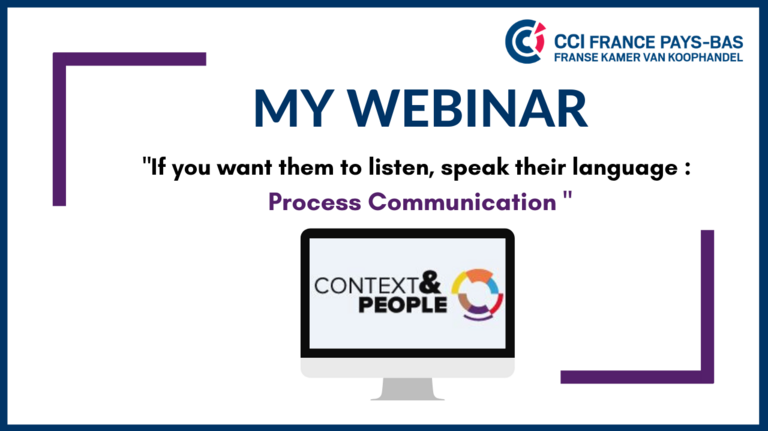 CCI FRANCE PAYS-BAS
FRANSE KAMER VAN KOOPHANDEL

MY WEBINAR

"If you want them to listen, speak their language : Process Communication "

CONTEXT&
PEOPLE